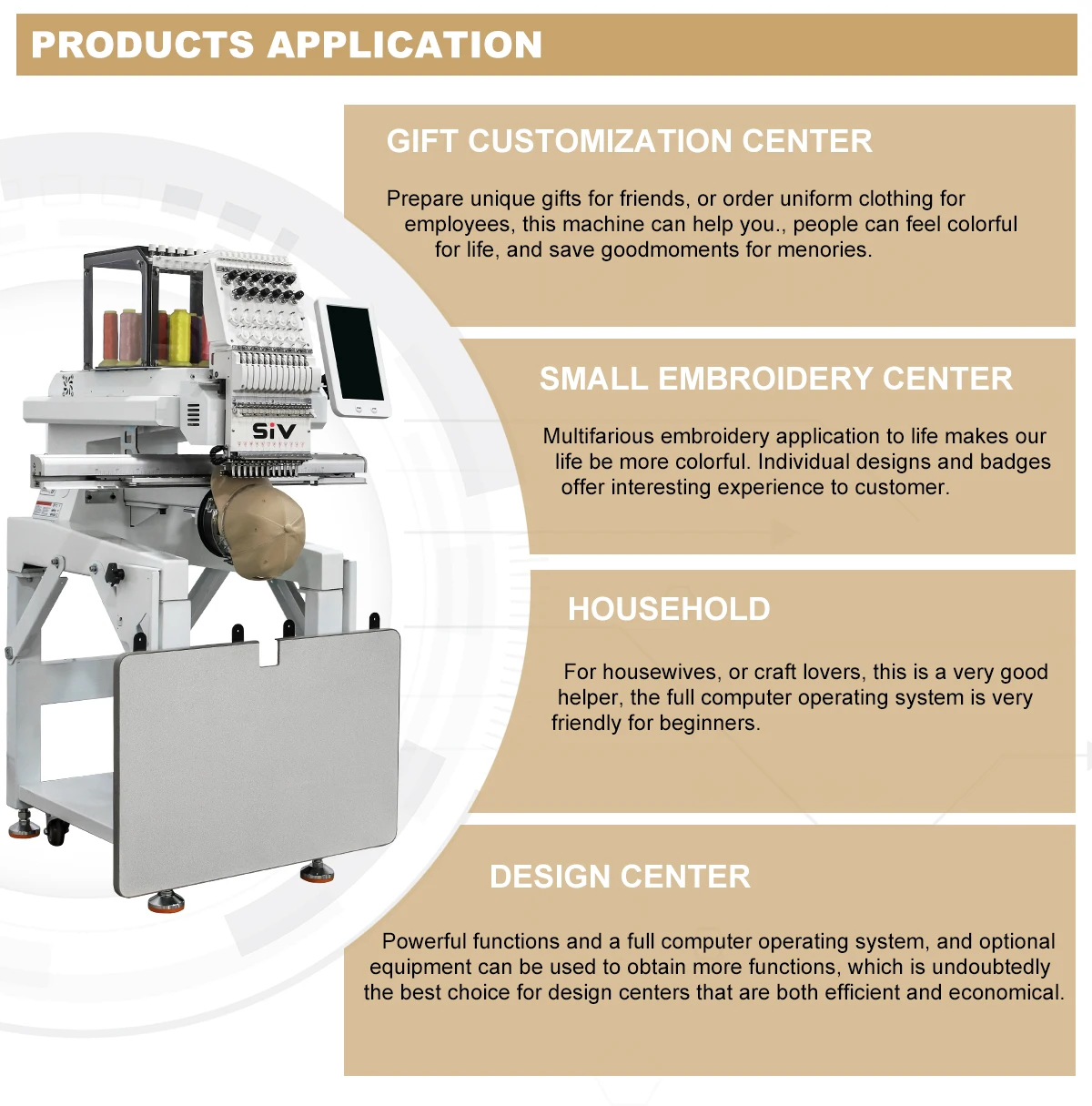 PRODUCTS APPLICATION

GIFT CUSTOMIZATION CENTER

Prepare unique gifts for friends, or order uniform clothing for employees, this machine can help you., people can feel colorful for life, and save goodmoments for menories.

SMALL EMBROIDERY CENTER

Multifarious embroidery application to life makes our life be more colorful. Individual designs and badges offer interesting experience to customer.

HOUSEHOLD

For housewives, or craft lovers, this is a very good helper, the full computer operating system is very friendly for beginners.

DESIGN CENTER

Powerful functions and a full computer operating system, and optional equipment can be used to obtain more functions, which is undoubtedly the best choice for design centers that are both efficient and economical.

SiV